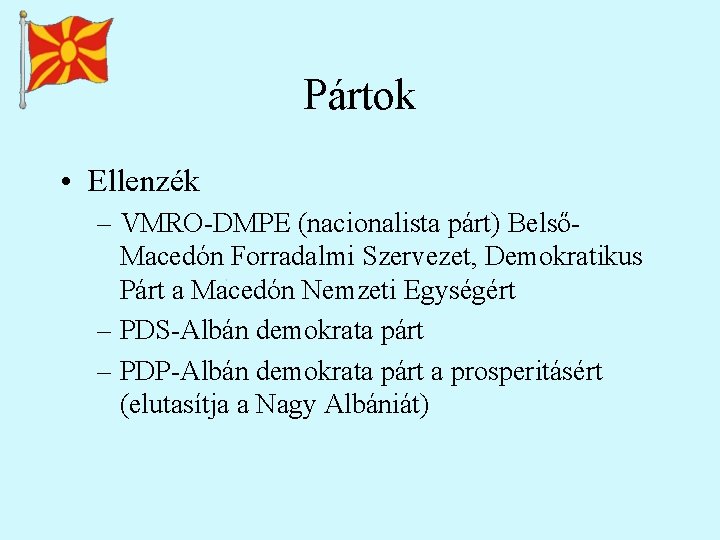 Pártok

• Ellenzék
– VMRO-DMPE (nacionalista párt) Belső-Macedón Forradalmi Szervezet, Demokratikus Párt a Macedón Nemzeti Egységért
– PDS-Albán demokrata párt
– PDP-Albán demokrata párt a prosperitásért (elutasítja a Nagy Albániát)